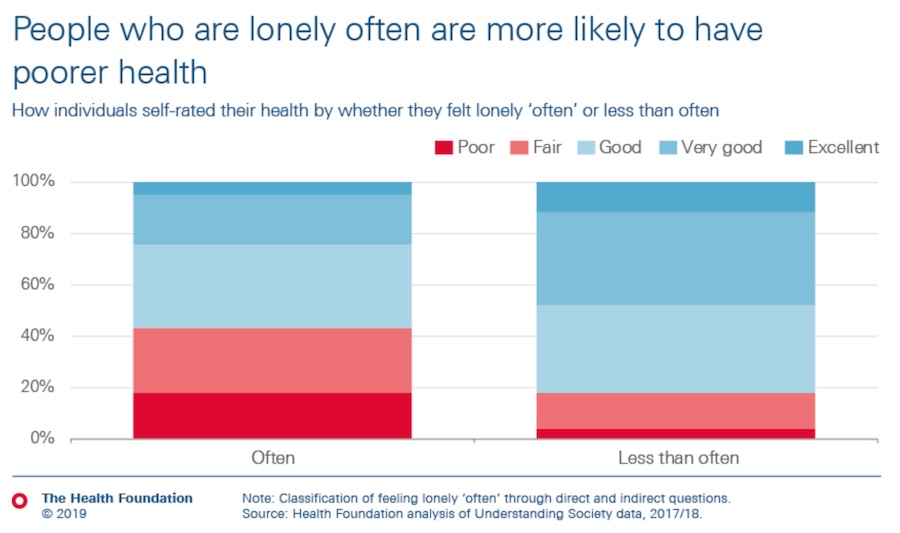 People who are lonely often are more likely to have poorer health

How individuals self-rated their health by whether they felt lonely 'often' or less than often

Poor Fair Good Very good Excellent

100%
80%
60%
40%
20%
0%

Often
Less than often

The Health Foundation
© 2019

Note: Classification of feeling lonely 'often' through direct and indirect questions.
Source: Health Foundation analysis of Understanding Society data, 2017/18.